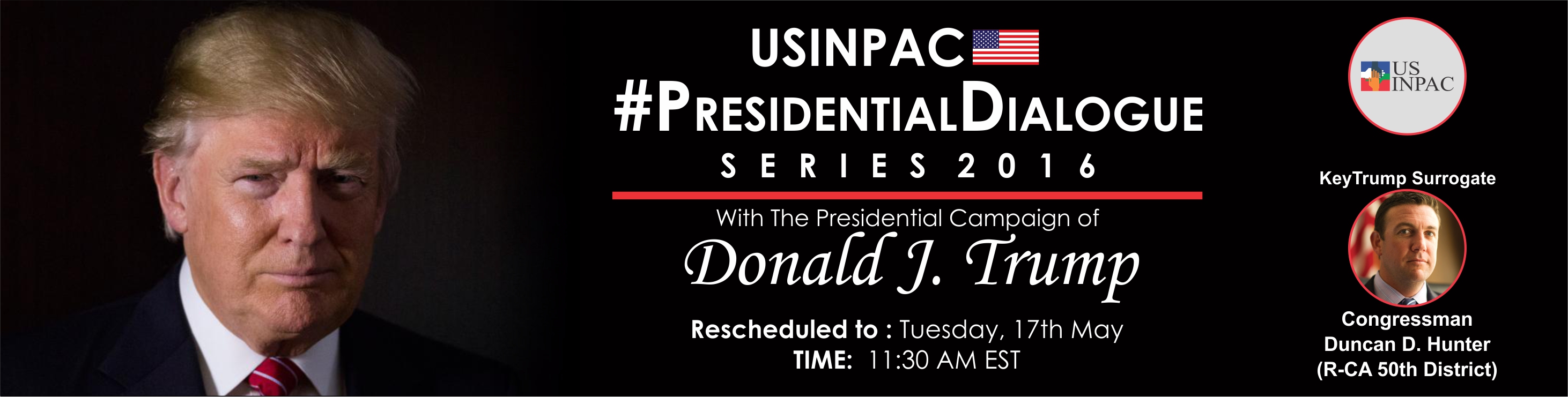 USINPAC
#PRESIDENTIALDIALOGUE
SERIES 2016

With The Presidential Campaign of
Donald J. Trump

Rescheduled to : Tuesday, 17th May
TIME: 11:30 AM EST

US INPAC

KeyTrump Surrogate

Congressman
Duncan D. Hunter
(R-CA 50th District)